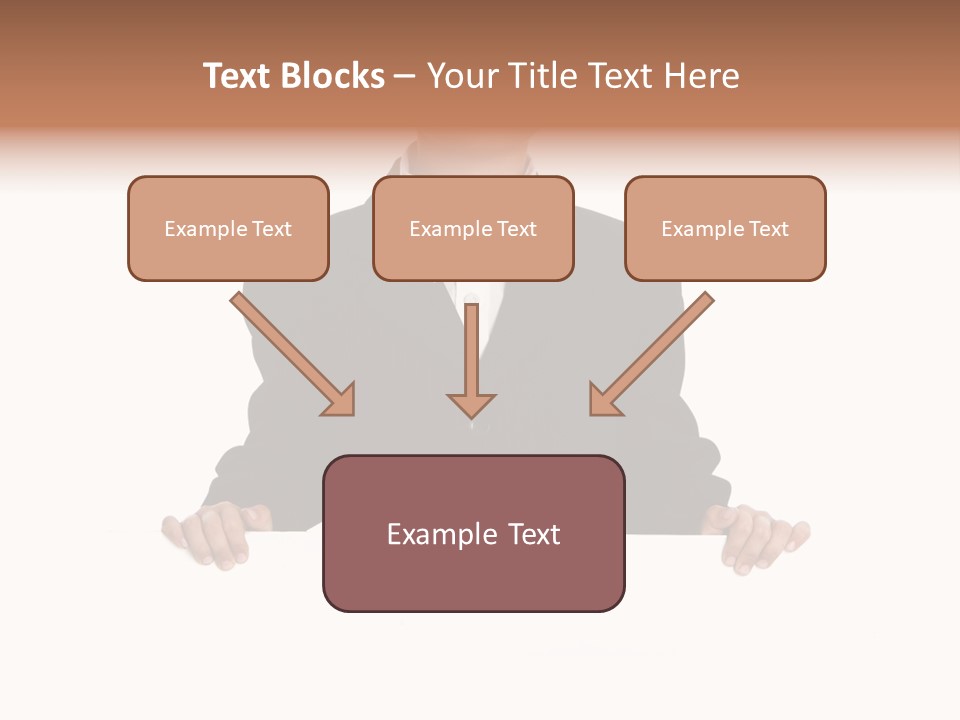 Text Blocks – Your Title Text Here

Example Text

Example Text

Example Text

Example Text